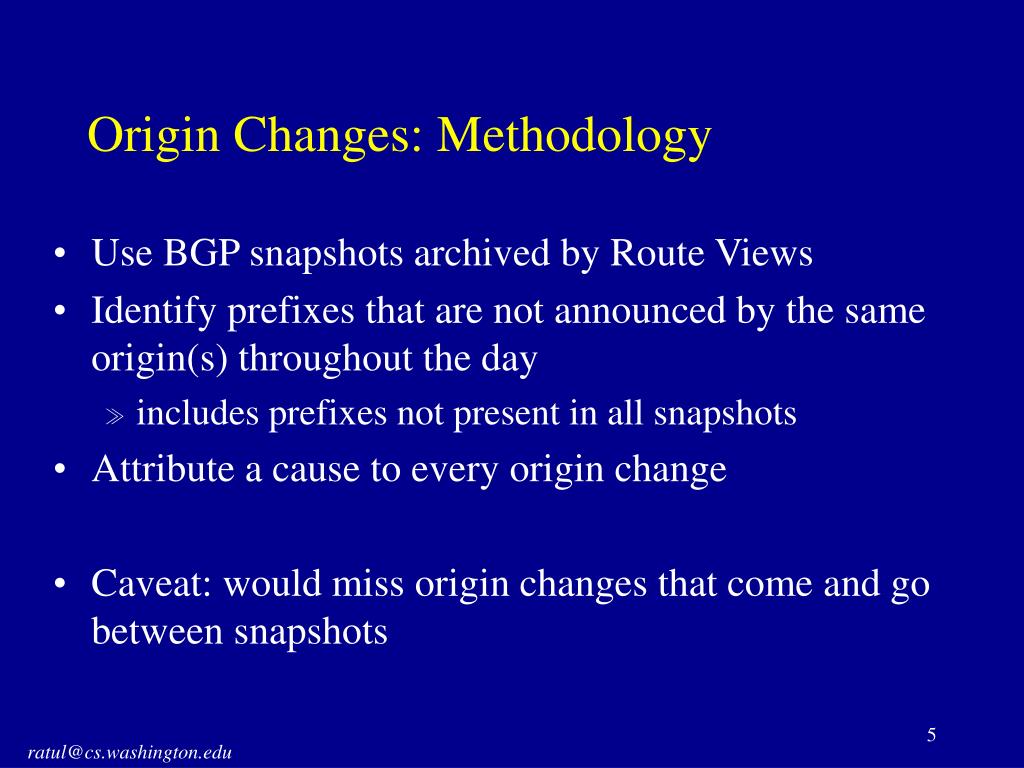 Origin Changes: Methodology

• Use BGP snapshots archived by Route Views
• Identify prefixes that are not announced by the same origin(s) throughout the day
» includes prefixes not present in all snapshots
• Attribute a cause to every origin change

• Caveat: would miss origin changes that come and go between snapshots

5

ratul@cs.washington.edu